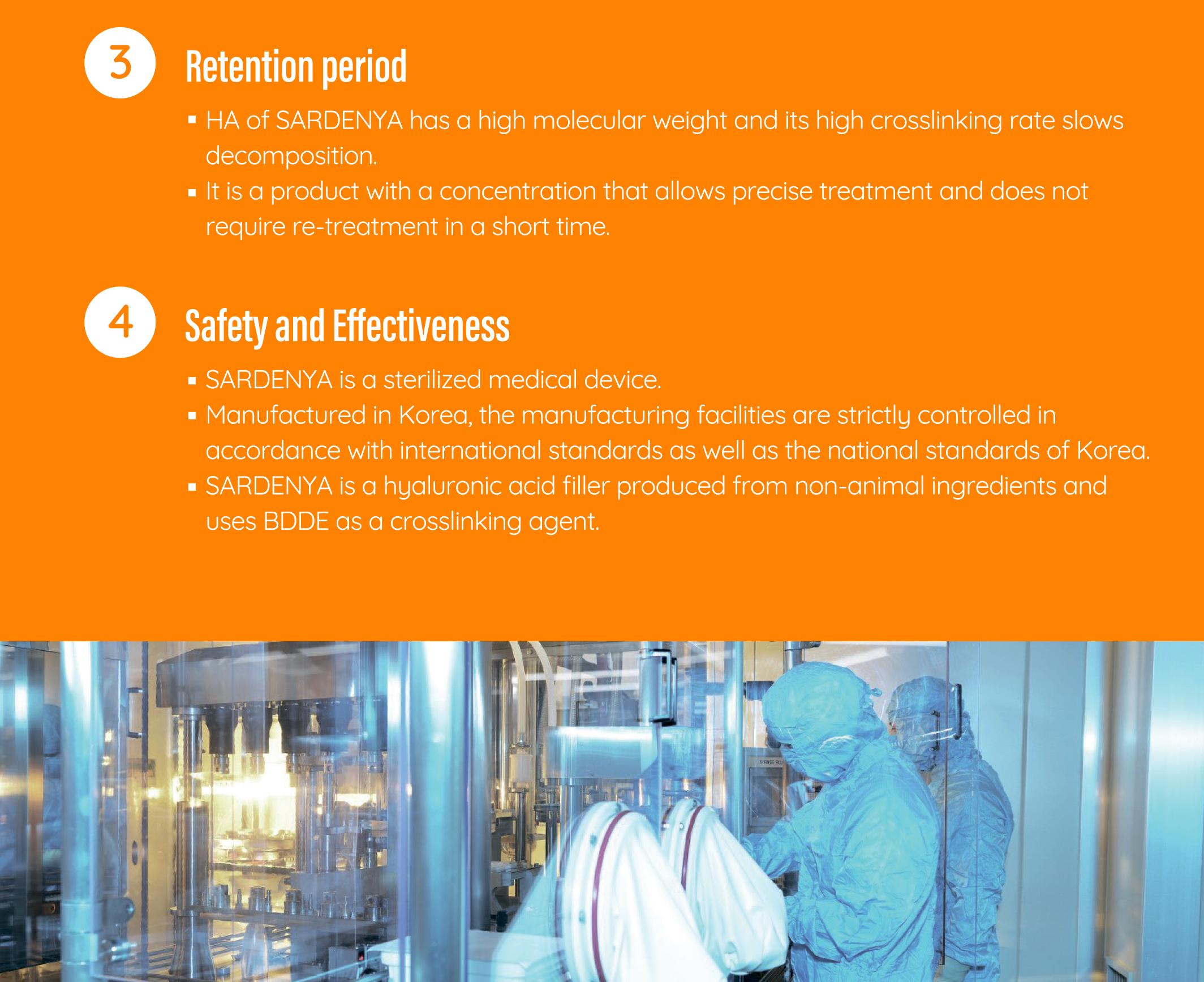 3

Retention period

▪ HA of SARDENYA has a high molecular weight and its high crosslinking rate slows decomposition.
▪ It is a product with a concentration that allows precise treatment and does not require re-treatment in a short time.

4

Safety and Effectiveness

▪ SARDENYA is a sterilized medical device.
▪ Manufactured in Korea, the manufacturing facilities are strictly controlled in accordance with international standards as well as the national standards of Korea.
▪ SARDENYA is a hyaluronic acid filler produced from non-animal ingredients and uses BDDE as a crosslinking agent.